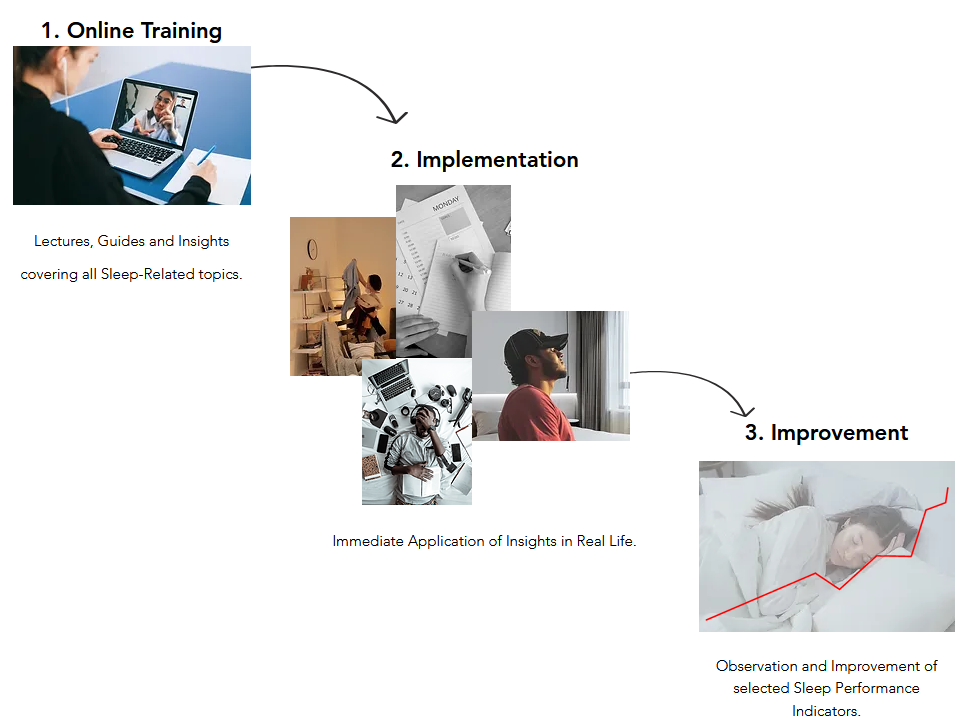 1. Online Training

Lectures, Guides and Insights covering all Sleep-Related topics.

2. Implementation

MONDAY

Immediate Application of Insights in Real Life.

3. Improvement

Observation and Improvement of selected Sleep Performance Indicators.